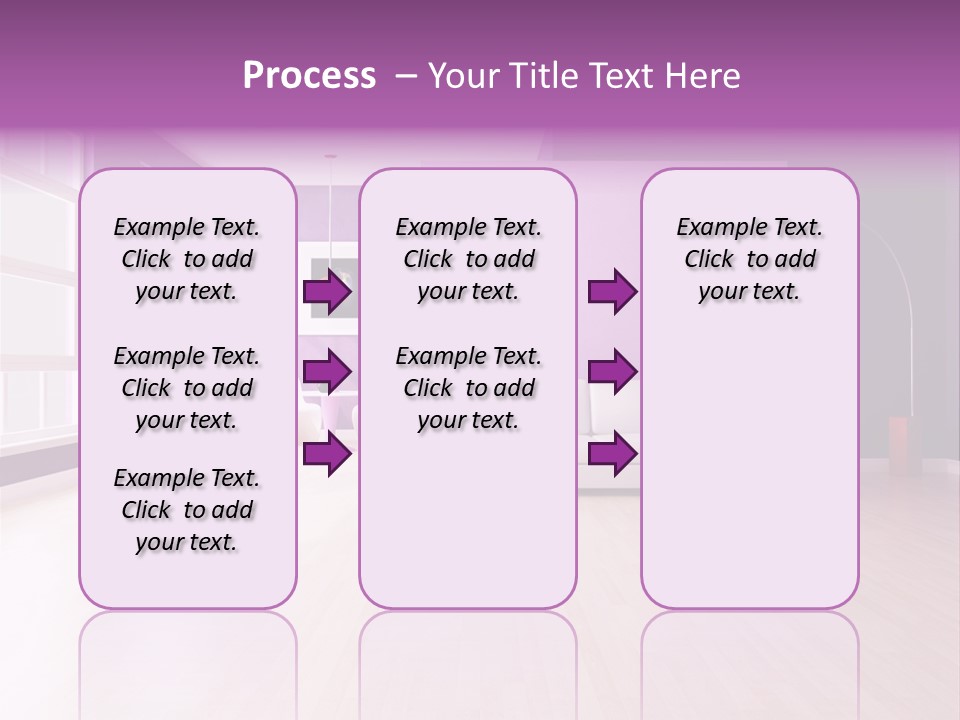 Process – Your Title Text Here

Example Text. Click to add your text.

Example Text. Click to add your text.

Example Text. Click to add your text.

Example Text. Click to add your text.

Example Text. Click to add your text.

Example Text. Click to add your text.